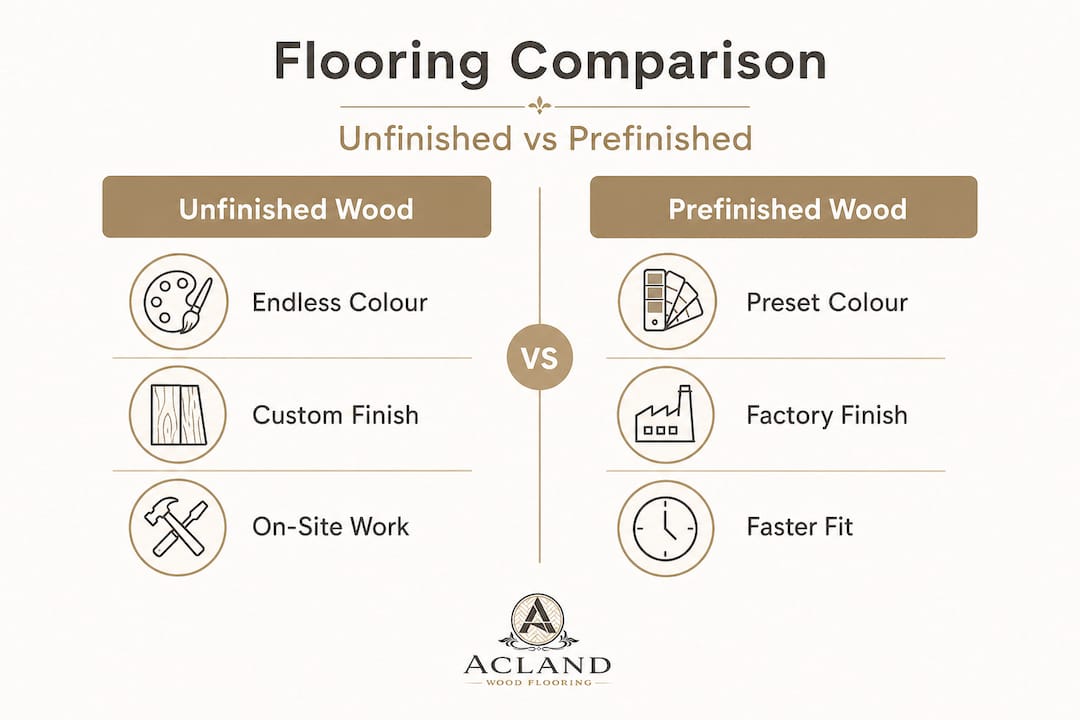 Flooring Comparison

Unfinished vs Prefinished

Unfinished Wood

Endless Colour

Custom Finish

On-Site Work

VS

Prefinished Wood

Preset Colour

Factory Finish

Faster Fit

A

ACLAND

WOOD FLOORING